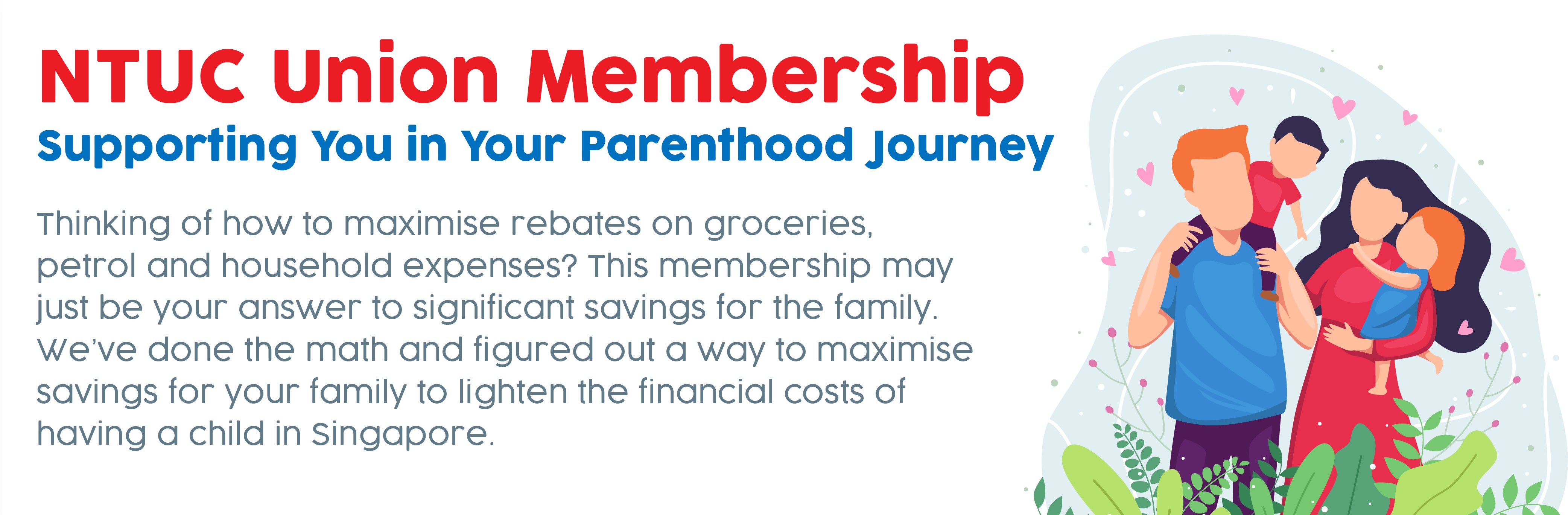 NTUC Union Membership
Supporting You in Your Parenthood Journey

Thinking of how to maximise rebates on groceries, petrol and household expenses? This membership may just be your answer to significant savings for the family. We've done the math and figured out a way to maximise savings for your family to lighten the financial costs of having a child in Singapore.